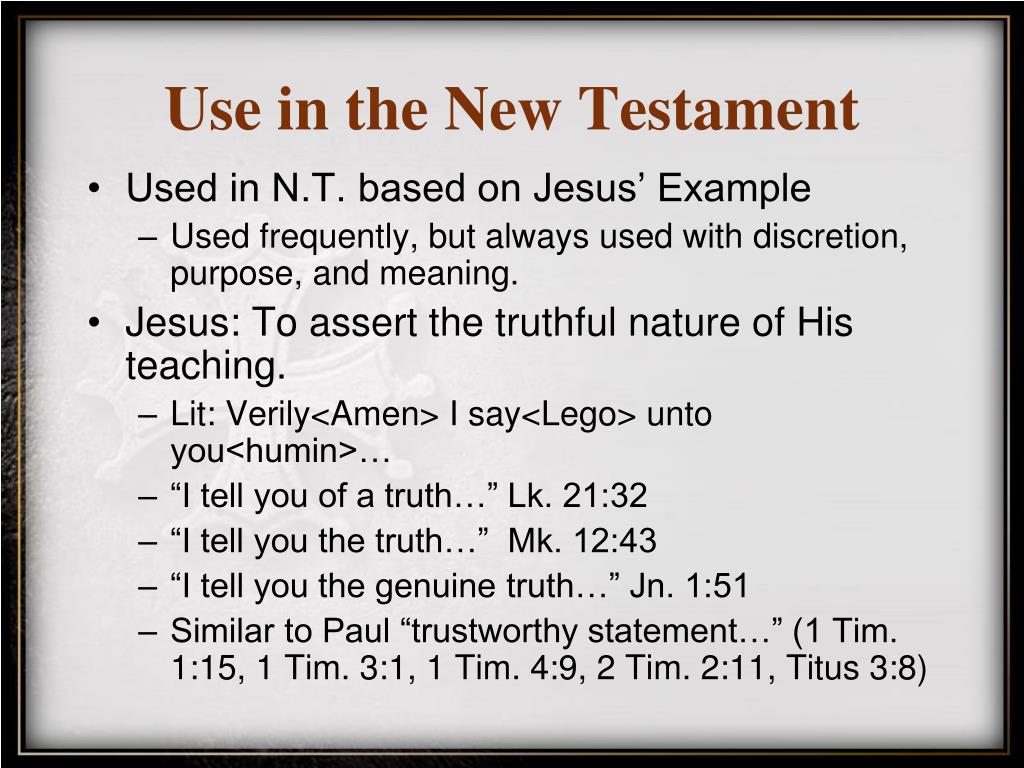 Use in the New Testament

• Used in N.T. based on Jesus’ Example
– Used frequently, but always used with discretion, purpose, and meaning.
• Jesus: To assert the truthful nature of His teaching.
– Lit: Verily<Amen> I say<Lego> unto you<humin>…
– “I tell you of a truth…” Lk. 21:32
– “I tell you the truth…” Mk. 12:43
– “I tell you the genuine truth…” Jn. 1:51
– Similar to Paul “trustworthy statement…” (1 Tim. 1:15, 1 Tim. 3:1, 1 Tim. 4:9, 2 Tim. 2:11, Titus 3:8)